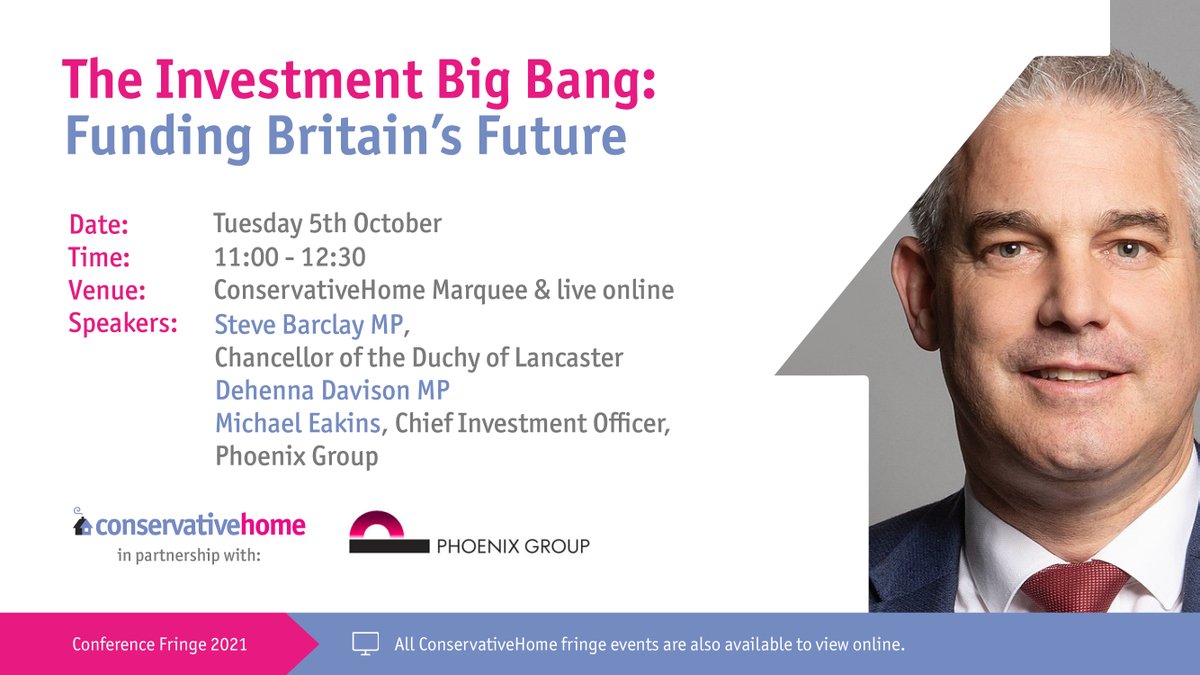 The Investment Big Bang:
Funding Britain's Future

Date: Tuesday 5th October
Time: 11:00 - 12:30
Venue: ConservativeHome Marquee & live online
Speakers: Steve Barclay MP, Chancellor of the Duchy of Lancaster
Dehenna Davison MP
Michael Eakins, Chief Investment Officer, Phoenix Group

conservativehome
in partnership with:

PHOENIX GROUP

Conference Fringe 2021

All ConservativeHome fringe events are also available to view online.